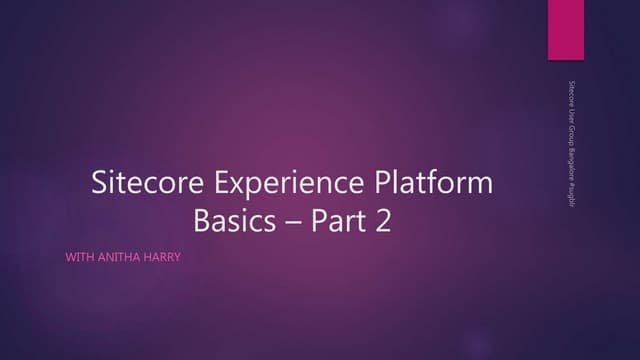 Sitecore Experience Platform Basics – Part 2

WITH ANITHA HARRY

Sitecore User Group Bangalore #sugblr